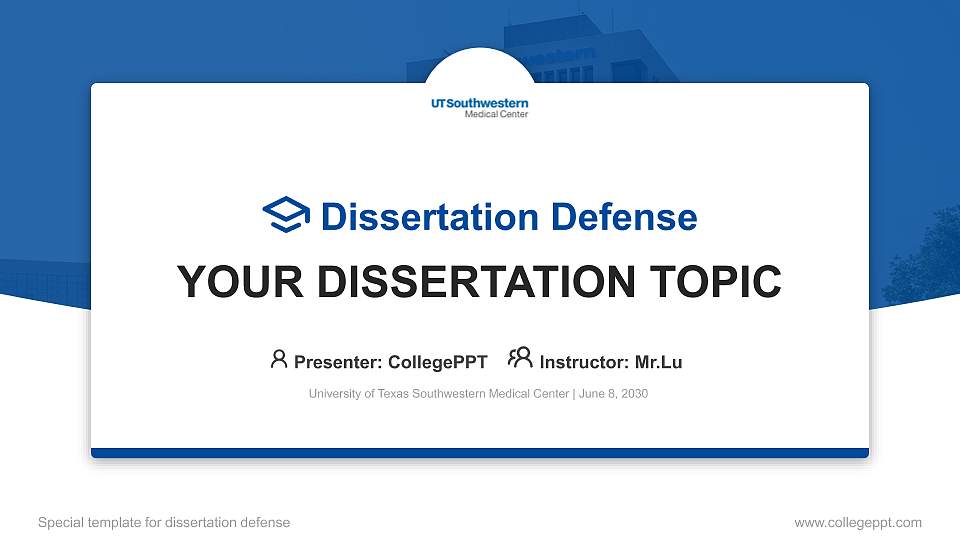 UTSouthwestern
Medical Center

Dissertation Defense

YOUR DISSERTATION TOPIC

Presenter: CollegePPT Instructor: Mr.Lu

University of Texas Southwestern Medical Center | June 8, 2030

Special template for dissertation defense

www.collegeppt.com